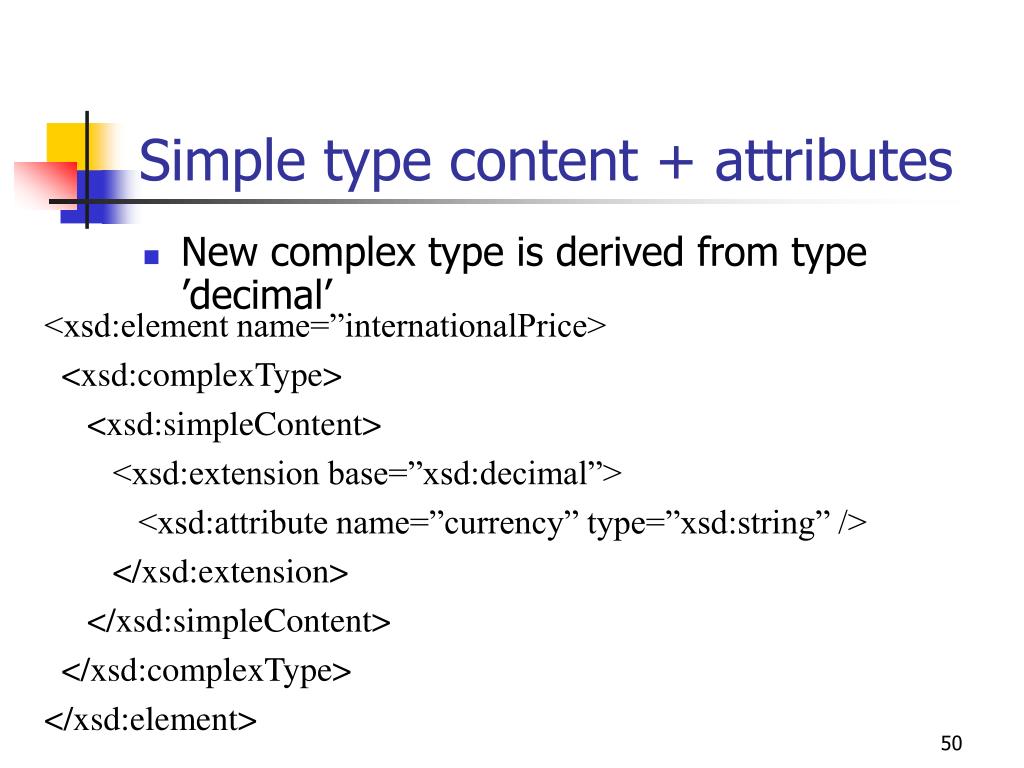 Simple type content + attributes

New complex type is derived from type ’decimal’

<xsd:element name=”internationalPrice>
<xsd:complexType>
<xsd:simpleContent>
<xsd:extension base=”xsd:decimal”>
<xsd:attribute name=”currency” type=”xsd:string” />
</xsd:extension>
</xsd:simpleContent>
</xsd:complexType>
</xsd:element>

50